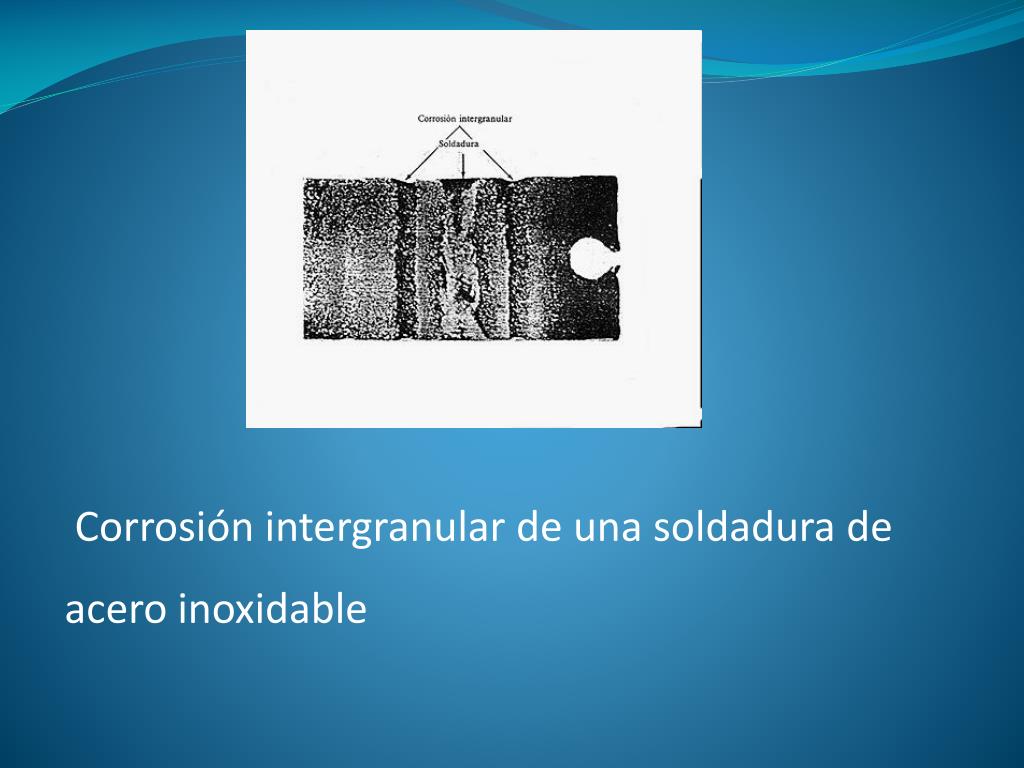 Corrosión intergranular

Soldadura

Corrosión intergranular de una soldadura de acero inoxidable